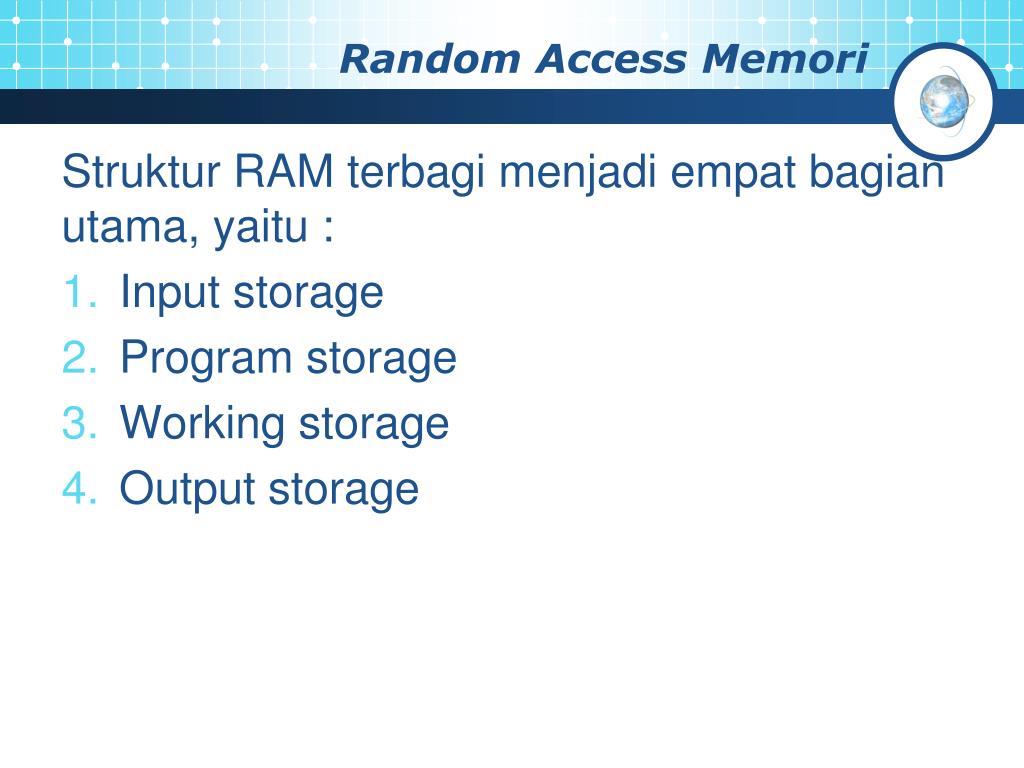 Random Access Memori

Struktur RAM terbagi menjadi empat bagian utama, yaitu :

1. Input storage
2. Program storage
3. Working storage
4. Output storage